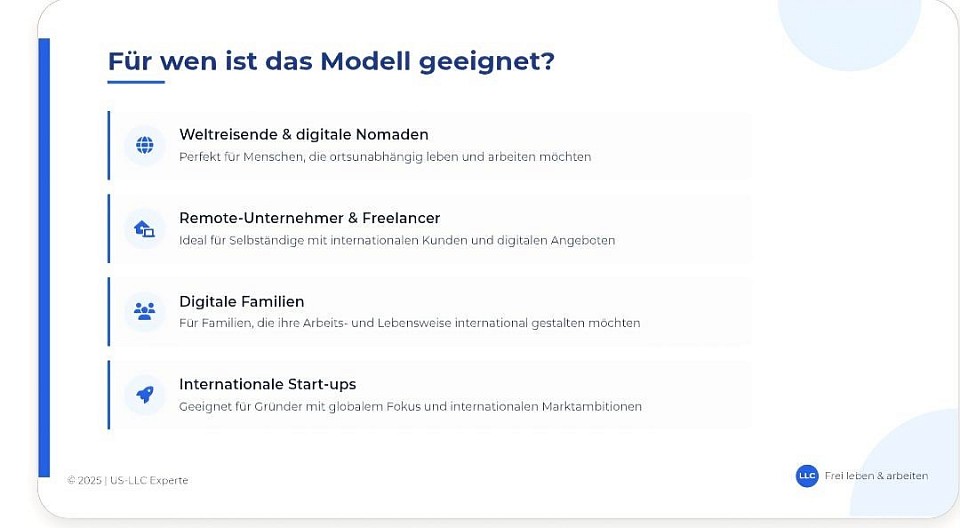 Für wen ist das Modell geeignet?

Weltreisende & digitale Nomaden
Perfekt für Menschen, die ortsunabhängig leben und arbeiten möchten

Remote-Unternehmer & Freelancer
Ideal für Selbständige mit internationalen Kunden und digitalen Angeboten

Digitale Familien
Für Familien, die ihre Arbeits- und Lebensweise international gestalten möchten

Internationale Start-ups
Geeignet für Gründer mit globalem Fokus und internationalen Marktambitionen

© 2025 | US-LLC Experte

LLC Frei leben & arbeiten